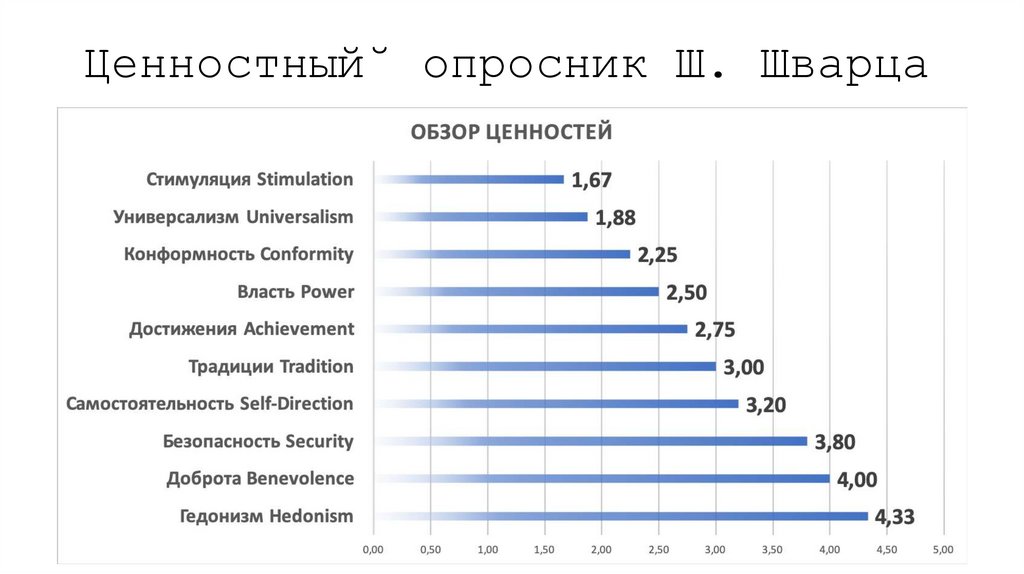 Ценностный̆ опросник Ш. Шварца

ОБЗОР ЦЕННОСТЕЙ

Стимуляция Stimulation 1,67
Универсализм Universalism 1,88
Конформность Conformity 2,25
Власть Power 2,50
Достижения Achievement 2,75
Традиции Tradition 3,00
Самостоятельность Self-Direction 3,20
Безопасность Security 3,80
Доброта Benevolence 4,00
Гедонизм Hedonism 4,33

0,00 0,50 1,00 1,50 2,00 2,50 3,00 3,50 4,00 4,50 5,00